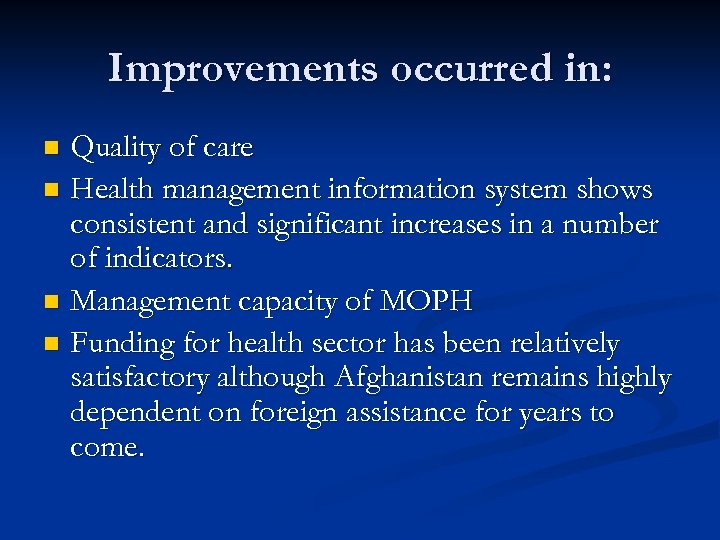 Improvements occurred in:

- Quality of care
- Health management information system shows consistent and significant increases in a number of indicators.
- Management capacity of MOPH
- Funding for health sector has been relatively satisfactory although Afghanistan remains highly dependent on foreign assistance for years to come.